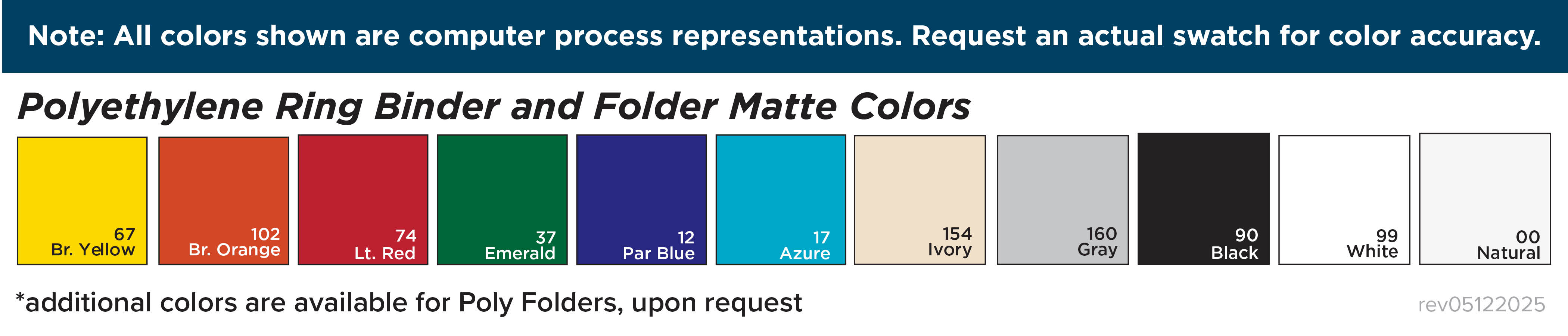 Note: All colors shown are computer process representations. Request an actual swatch for color accuracy.

Polyethylene Ring Binder and Folder Matte Colors

67
Br. Yellow

102
Br. Orange

74
Lt. Red

37
Emerald

12
Par Blue

17
Azure

154
Ivory

160
Gray

90
Black

99
White

00
Natural

*additional colors are available for Poly Folders, upon request

rev05122025